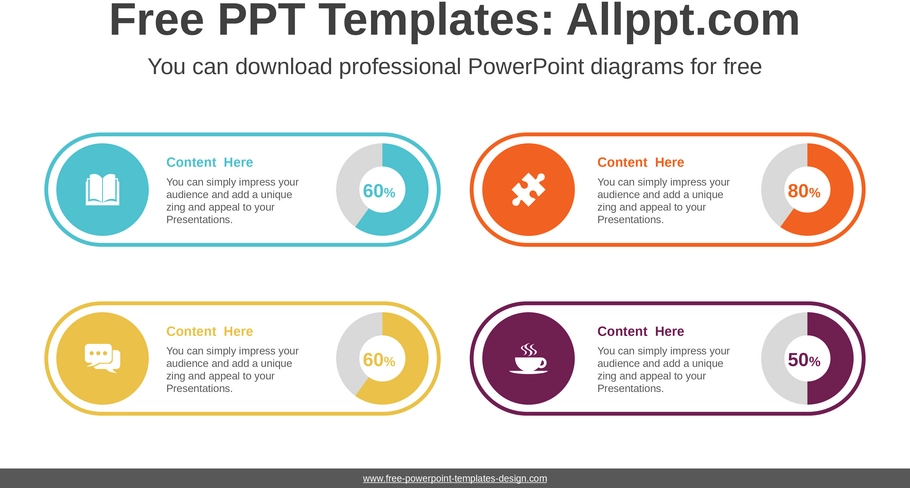 Free PPT Templates: Allppt.com

You can download professional PowerPoint diagrams for free

Content Here
You can simply impress your audience and add a unique zing and appeal to your Presentations.

60%

Content Here
You can simply impress your audience and add a unique zing and appeal to your Presentations.

80%

Content Here
You can simply impress your audience and add a unique zing and appeal to your Presentations.

60%

Content Here
You can simply impress your audience and add a unique zing and appeal to your Presentations.

50%

www.free-powerpoint-templates-design.com